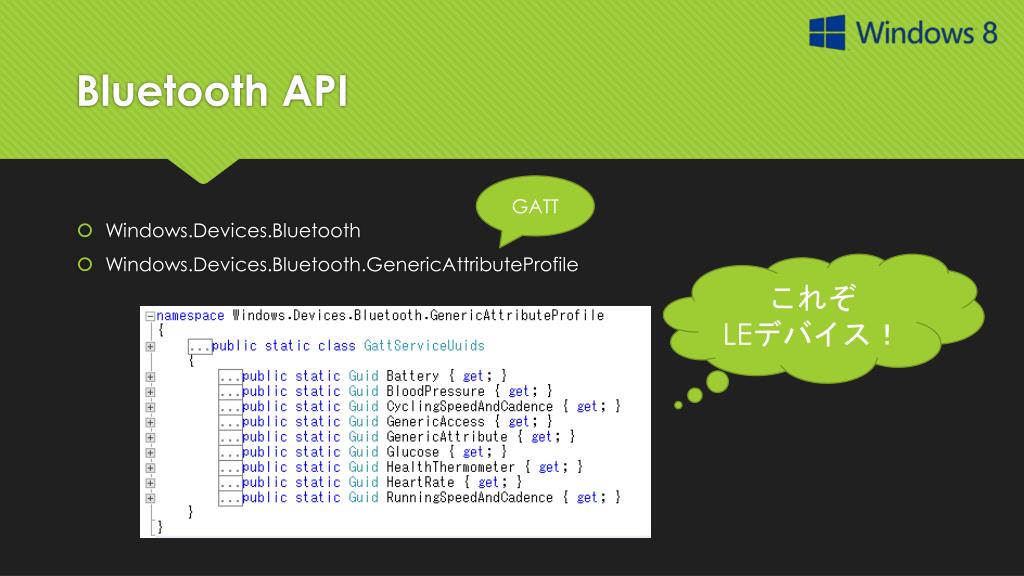 Windows 8

Bluetooth API

GATT

Windows.Devices.Bluetooth

Windows.Devices.Bluetooth.GenericAttributeProfile

これぞ
LEデバイス！

namespace Windows.Devices.Bluetooth.GenericAttributeProfile
{
...public static class GattServiceUuids
{
...public static Guid Battery { get; }
...public static Guid BloodPressure { get; }
...public static Guid CyclingSpeedAndCadence { get; }
...public static Guid GenericAccess { get; }
...public static Guid GenericAttribute { get; }
...public static Guid Glucose { get; }
...public static Guid HealthThermometer { get; }
...public static Guid HeartRate { get; }
...public static Guid RunningSpeedAndCadence { get; }
}
}